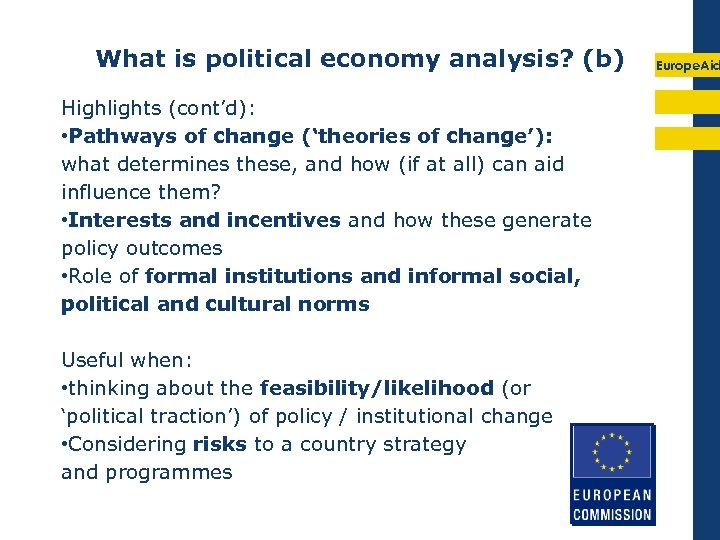 What is political economy analysis? (b)

EuropeAid

Highlights (cont'd):
•Pathways of change ('theories of change'): what determines these, and how (if at all) can aid influence them?
•Interests and incentives and how these generate policy outcomes
•Role of formal institutions and informal social, political and cultural norms

Useful when:
•thinking about the feasibility/likelihood (or 'political traction') of policy / institutional change
•Considering risks to a country strategy and programmes

EUROPEAN COMMISSION